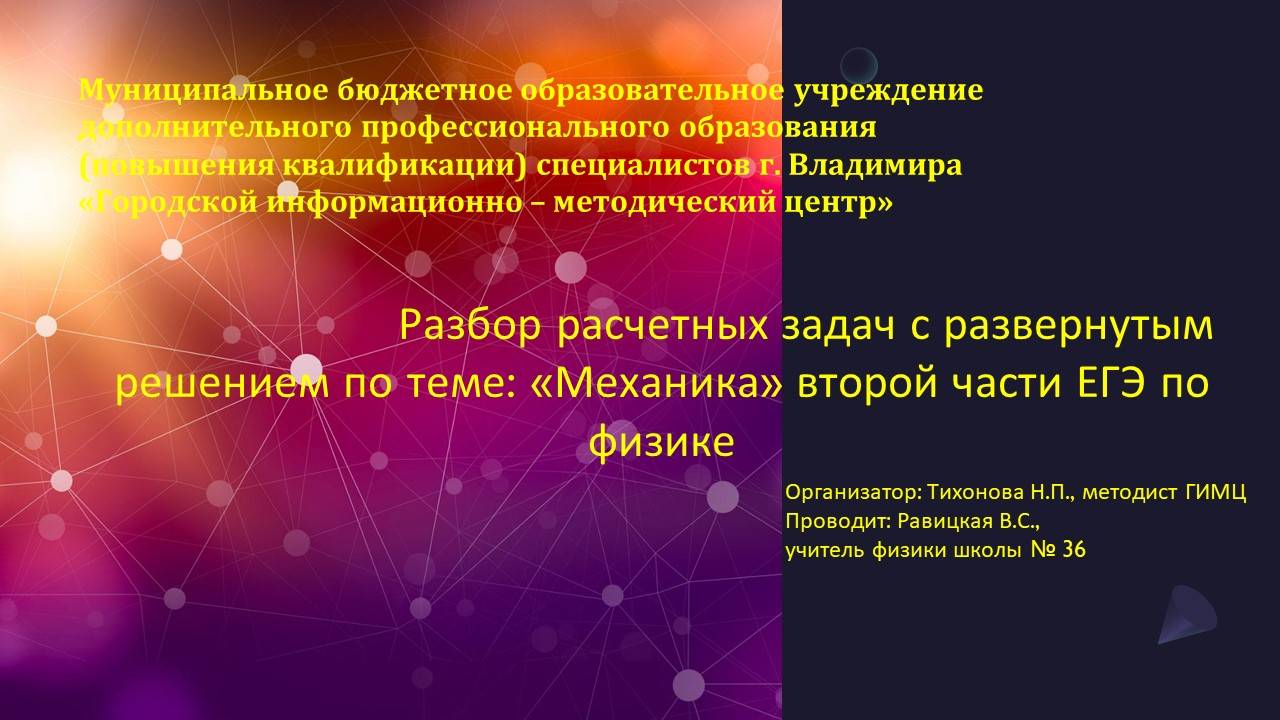 Муниципальное бюджетное образовательное учреждение дополнительного профессионального образования (повышения квалификации) специалистов г. Владимира «Городской информационно – методический центр»

Разбор расчетных задач с развернутым решением по теме: «Механика» второй части ЕГЭ по физике

Организатор: Тихонова Н.П., методист ГИМЦ
Проводит: Равицкая В.С.,
учитель физики школы № 36